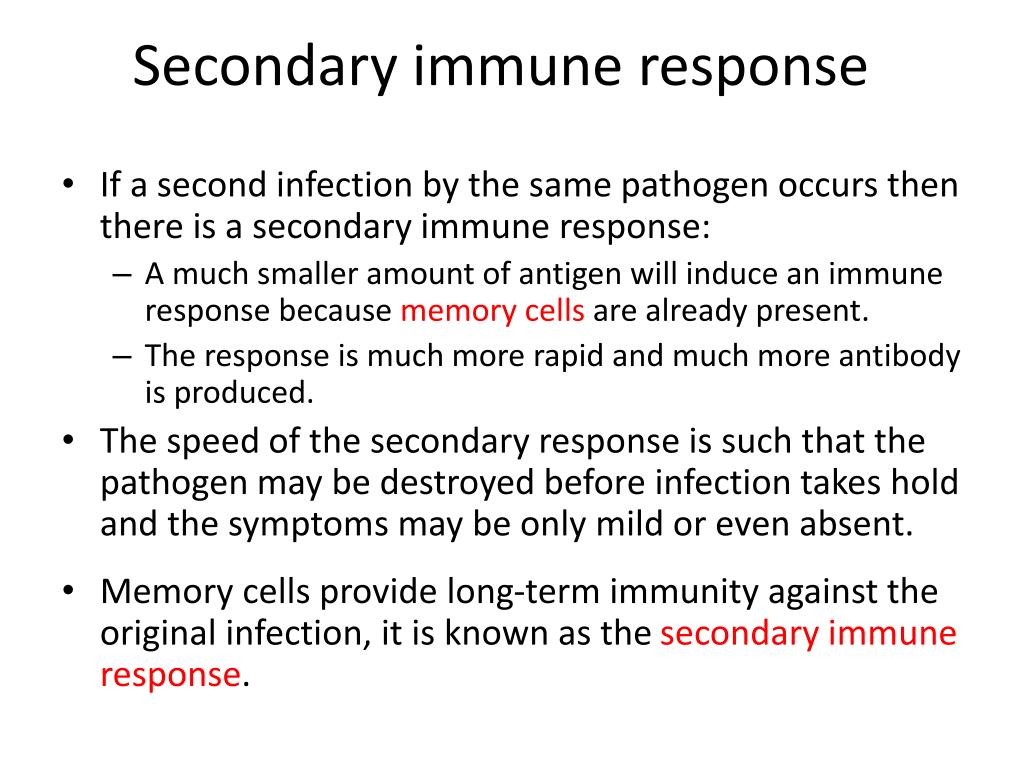 Secondary immune response

• If a second infection by the same pathogen occurs then there is a secondary immune response:
– A much smaller amount of antigen will induce an immune response because memory cells are already present.
– The response is much more rapid and much more antibody is produced.

• The speed of the secondary response is such that the pathogen may be destroyed before infection takes hold and the symptoms may be only mild or even absent.

• Memory cells provide long-term immunity against the original infection, it is known as the secondary immune response.